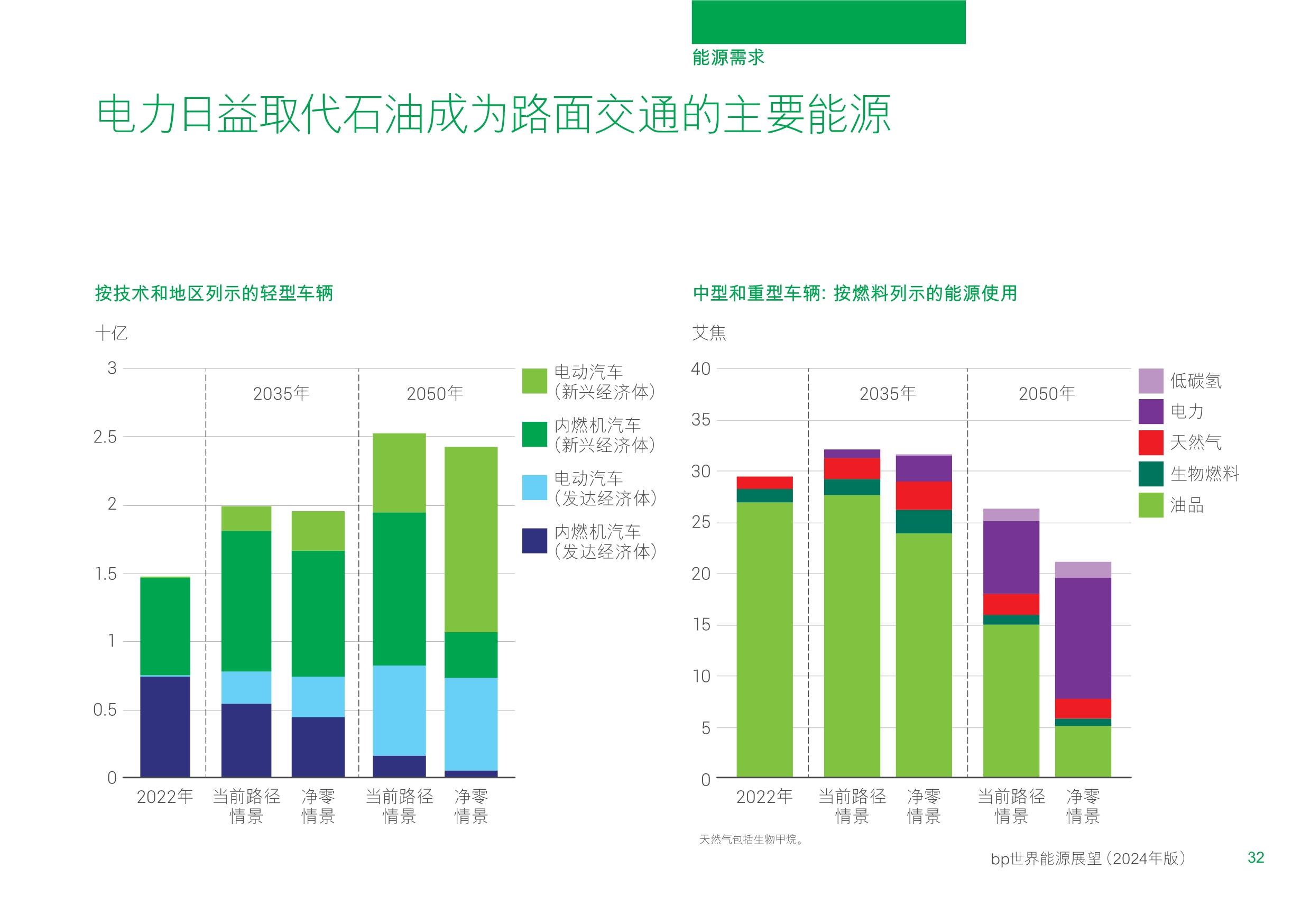 能源需求

电力日益取代石油成为路面交通的主要能源

按技术和地区列示的轻型车辆

十亿

3
2.5
2
1.5
1
0.5
0

2035年
2050年

2022年
当前路径情景
净零情景
当前路径情景
净零情景

电动汽车（新兴经济体）
内燃机汽车（新兴经济体）
电动汽车（发达经济体）
内燃机汽车（发达经济体）

中型和重型车辆：按燃料列示的能源使用

艾焦

40
35
30
25
20
15
10
5
0

2035年
2050年

2022年
当前路径情景
净零情景
当前路径情景
净零情景

低碳氢
电力
天然气
生物燃料
油品

天然气包括生物甲烷。

bp世界能源展望（2024年版）

32